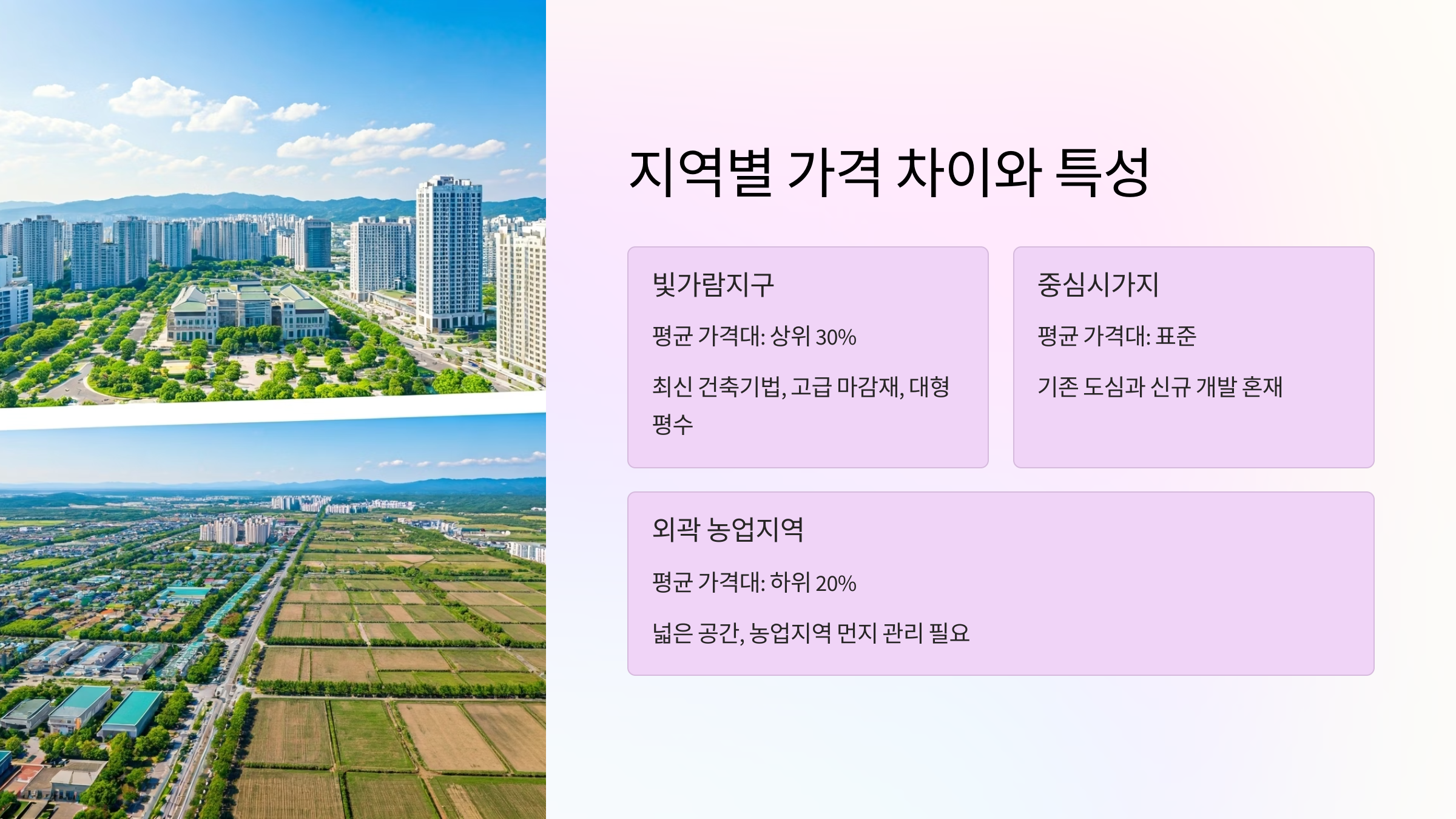 지역별 가격 차이와 특성

빛가람지구

평균 가격대: 상위 30%

최신 건축기법, 고급 마감재, 대형 평수

중심시가지

평균 가격대: 표준

기존 도심과 신규 개발 혼재

외곽 농업지역

평균 가격대: 하위 20%

넓은 공간, 농업지역 먼지 관리 필요